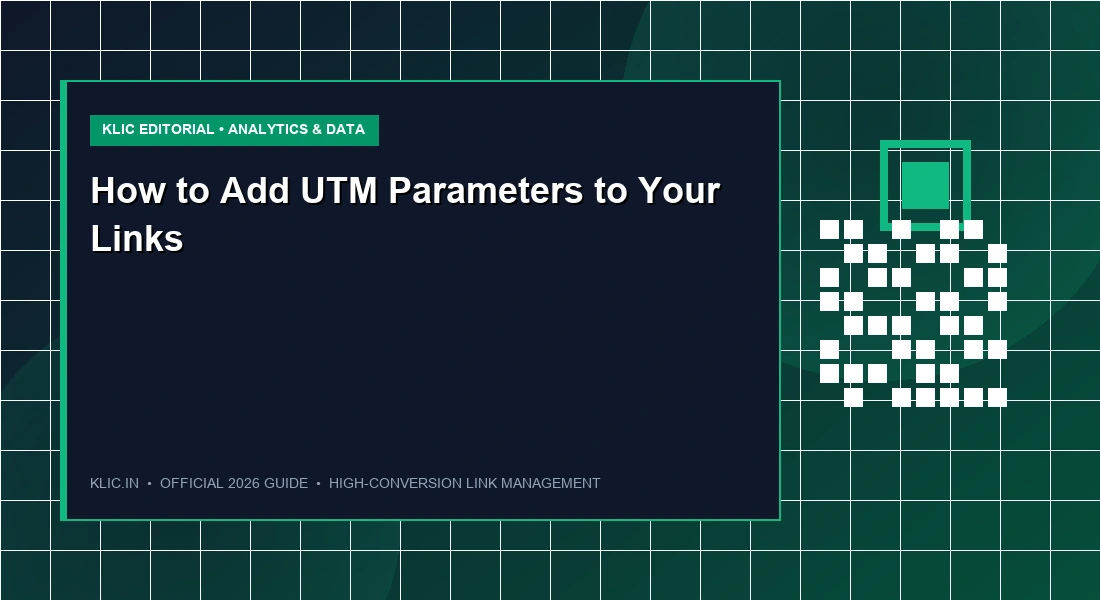 KLIC EDITORIAL • ANALYTICS & DATA

How to Add UTM Parameters to Your Links

KLIC.IN • OFFICIAL 2026 GUIDE • HIGH-CONVERSION LINK MANAGEMENT